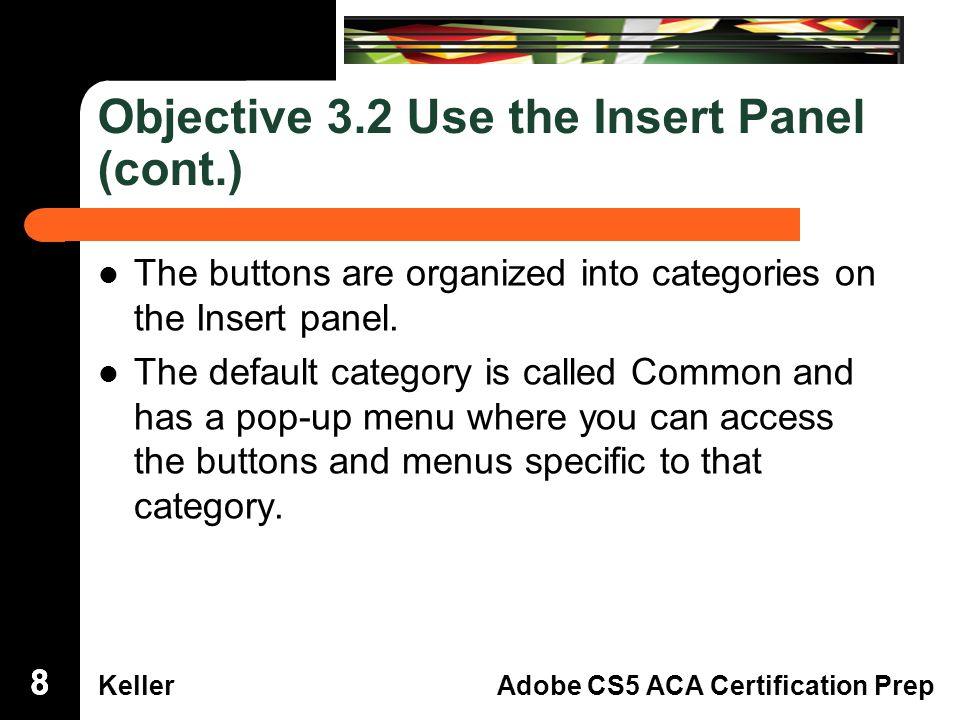 Objective 3.2 Use the Insert Panel (cont.)

● The buttons are organized into categories on the Insert panel.

● The default category is called Common and has a pop-up menu where you can access the buttons and menus specific to that category.

8

Keller

Adobe CS5 ACA Certification Prep